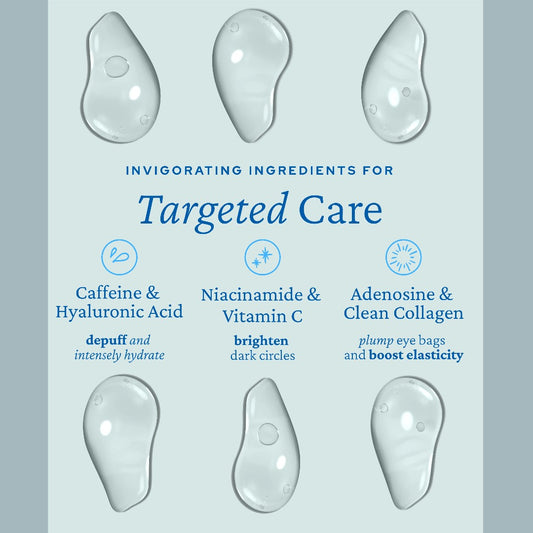 INVIGORATING INGREDIENTS FOR

Targeted Care

Caffeine & Hyaluronic Acid

depuff and intensely hydrate

Niacinamide & Vitamin C

brighten dark circles

Adenosine & Clean Collagen

plump eye bags and boost elasticity